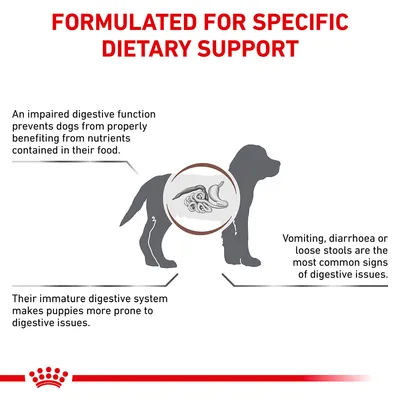 FORMULATED FOR SPECIFIC DIETARY SUPPORT

An impaired digestive function prevents dogs from properly benefiting from nutrients contained in their food.

Vomiting, diarrhoea or loose stools are the most common signs of digestive issues.

Their immature digestive system makes puppies more prone to digestive issues.